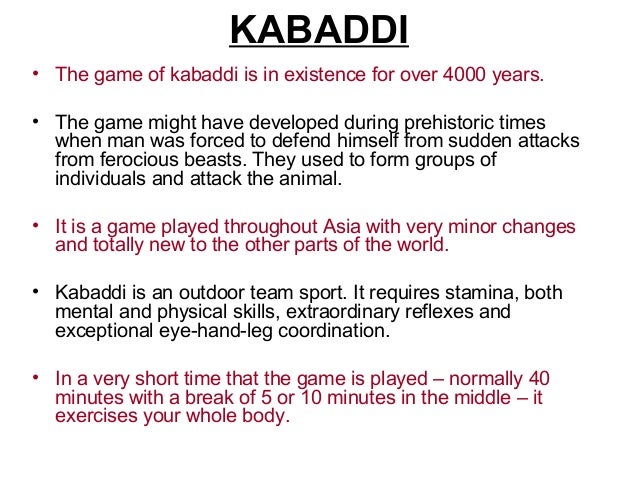 KABADDI

• The game of kabaddi is in existence for over 4000 years.

• The game might have developed during prehistoric times when man was forced to defend himself from sudden attacks from ferocious beasts. They used to form groups of individuals and attack the animal.

• It is a game played throughout Asia with very minor changes and totally new to the other parts of the world.

• Kabaddi is an outdoor team sport. It requires stamina, both mental and physical skills, extraordinary reflexes and exceptional eye-hand-leg coordination.

• In a very short time that the game is played – normally 40 minutes with a break of 5 or 10 minutes in the middle – it exercises your whole body.